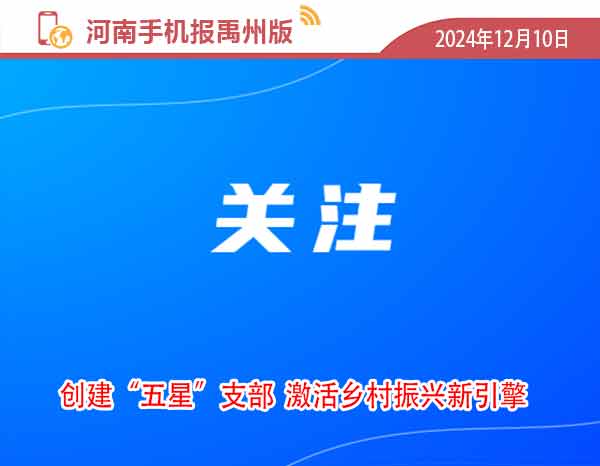 河南手机报禹州版

2024年12月10日

关注

创建“五星”支部 激活乡村振兴新引擎